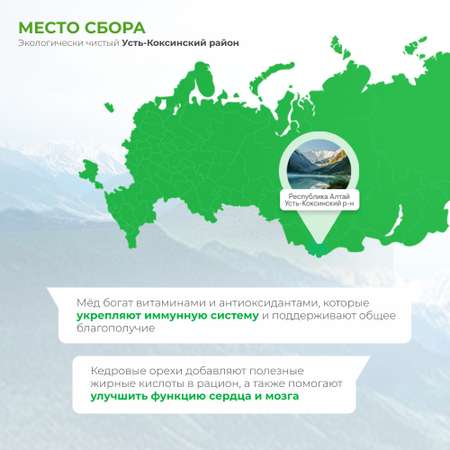 МЕСТО СБОРА
Экологически чистый Усть-Коксинский район

Республика Алтай
Усть-Коксинский р-н

Мёд богат витаминами и антиоксидантами, которые укрепляют иммунную систему и поддерживают общее благополучие

Кедровые орехи добавляют полезные жирные кислоты в рацион, а также помогают улучшить функцию сердца и мозга